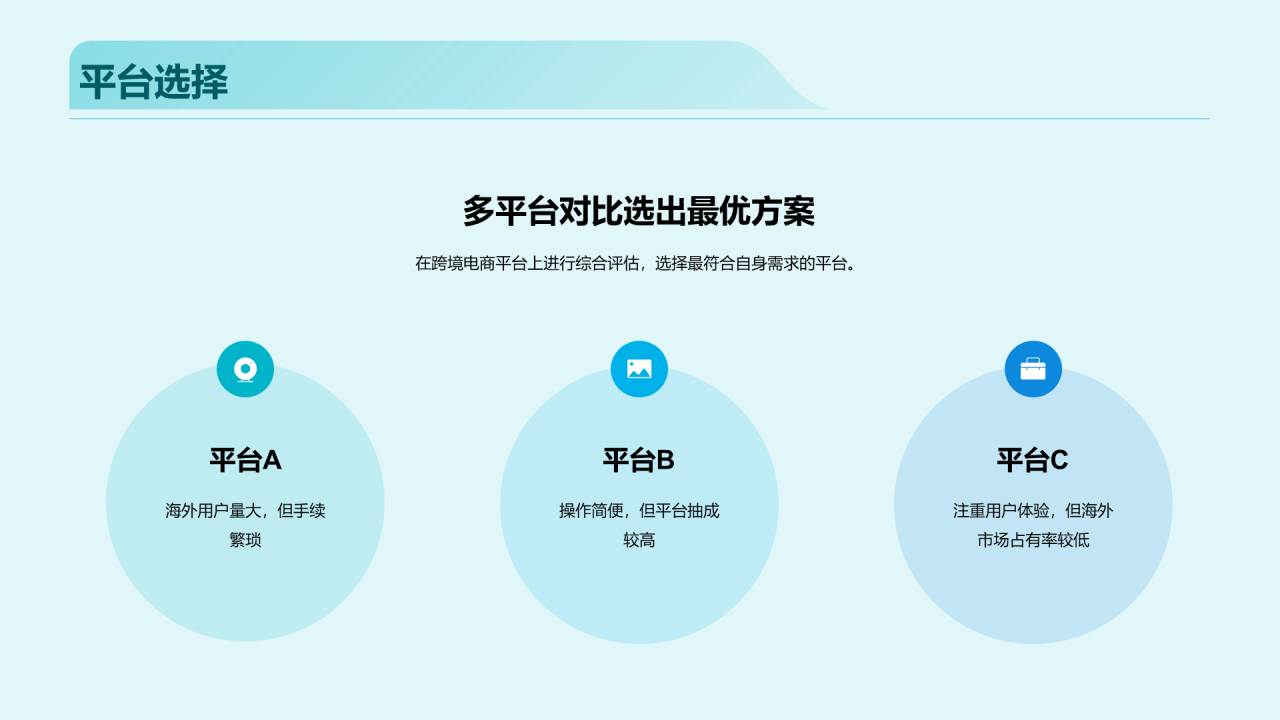 平台选择

多平台对比选出最优方案

在跨境电商平台上进行综合评估，选择最符合自身需求的平台。

平台A

海外用户量大，但手续繁琐

平台B

操作简便，但平台抽成较高

平台C

注重用户体验，但海外市场占有率较低